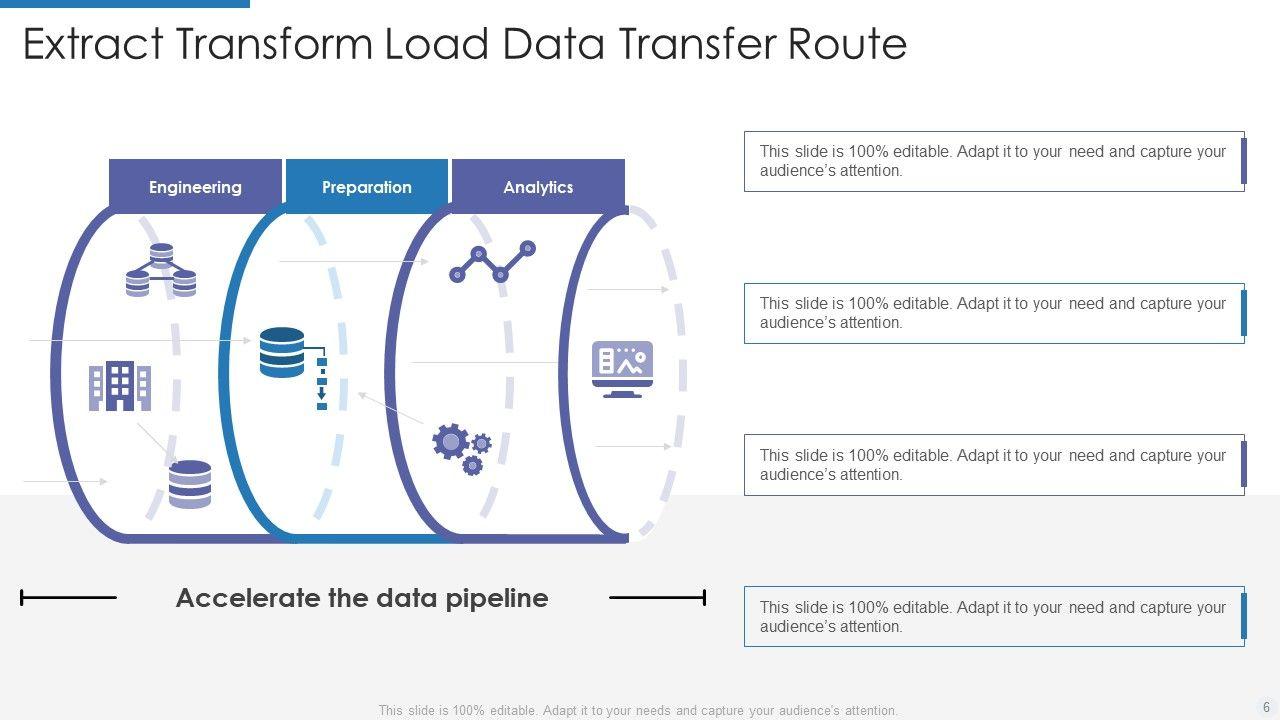 Extract Transform Load Data Transfer Route

Engineering

Preparation

Analytics

Accelerate the data pipeline

This slide is 100% editable. Adapt it to your need and capture your audience's attention.

This slide is 100% editable. Adapt it to your need and capture your audience's attention.

This slide is 100% editable. Adapt it to your need and capture your audience's attention.

This slide is 100% editable. Adapt it to your need and capture your audience's attention.

This slide is 100% editable. Adapt it to your needs and capture your audience's attention.

6